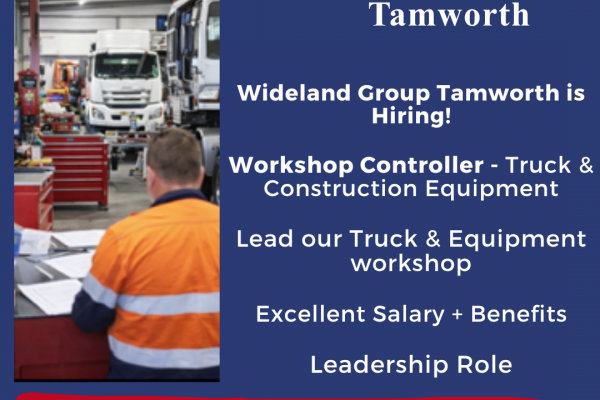 Tamworth

Wideland Group Tamworth is Hiring!

Workshop Controller - Truck & Construction Equipment

Lead our Truck & Equipment workshop

Excellent Salary + Benefits

Leadership Role